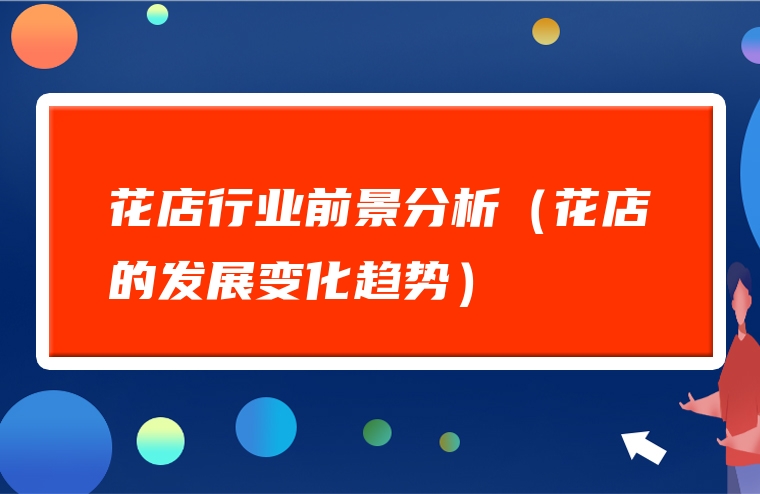 花店行业前景分析（花店的发展变化趋势）